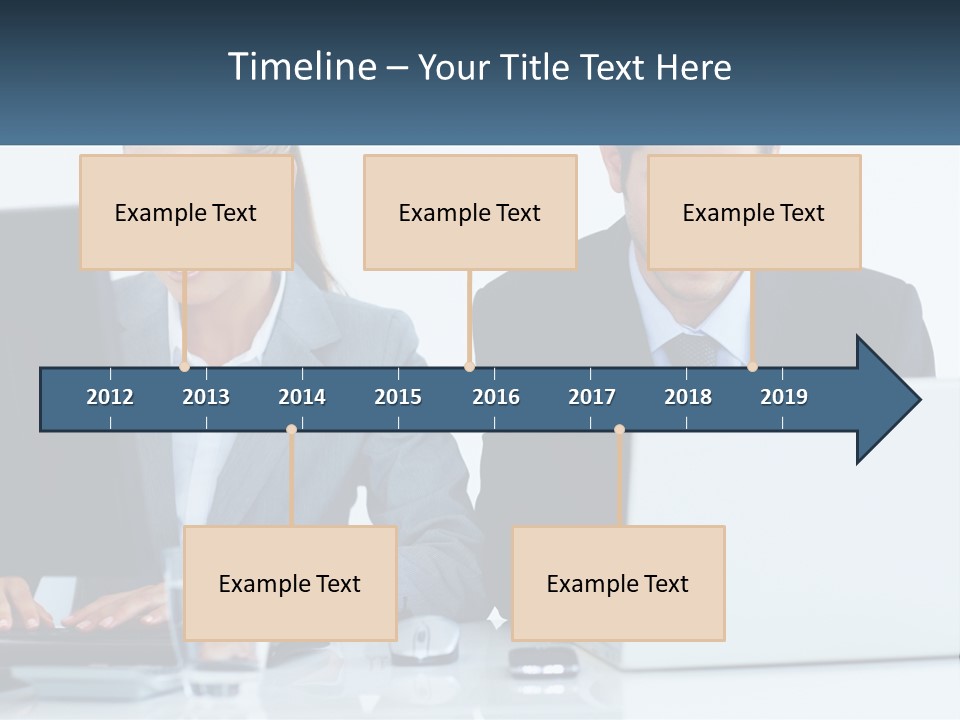 Timeline – Your Title Text Here

Example Text

Example Text

Example Text

2012 2013 2014 2015 2016 2017 2018 2019

Example Text

Example Text